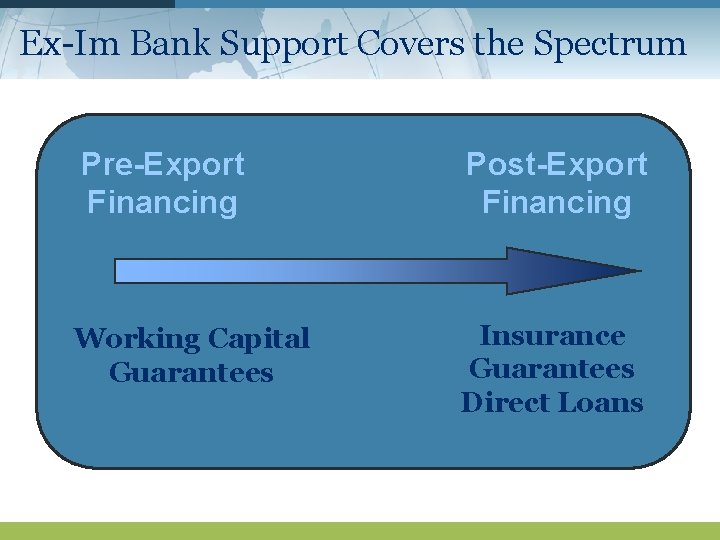 Ex-Im Bank Support Covers the Spectrum

Pre-Export Financing

Post-Export Financing

Working Capital Guarantees

Insurance
Guarantees
Direct Loans